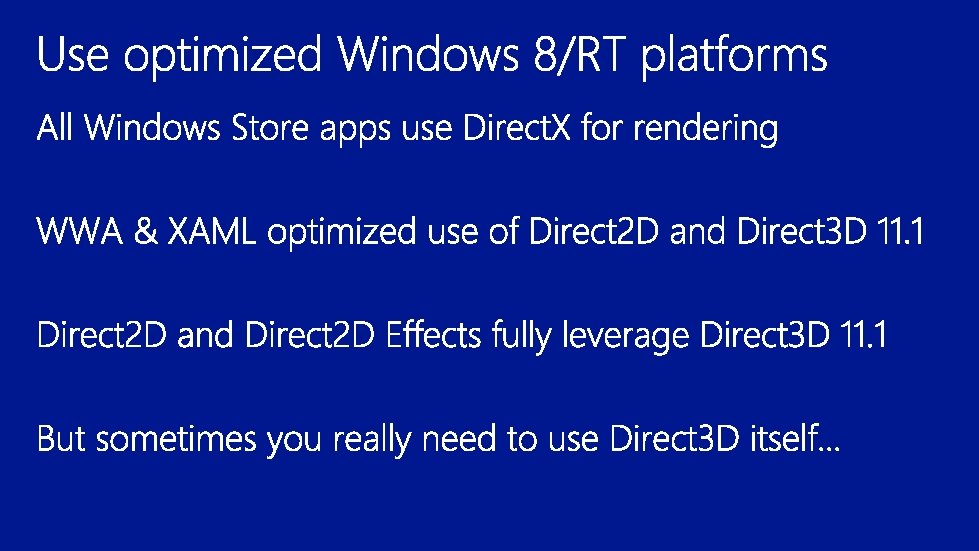 Use optimized Windows 8/RT platforms

All Windows Store apps use DirectX for rendering

WWA & XAML optimized use of Direct2D and Direct3D 11.1

Direct2D and Direct2D Effects fully leverage Direct3D 11.1

But sometimes you really need to use Direct3D itself...